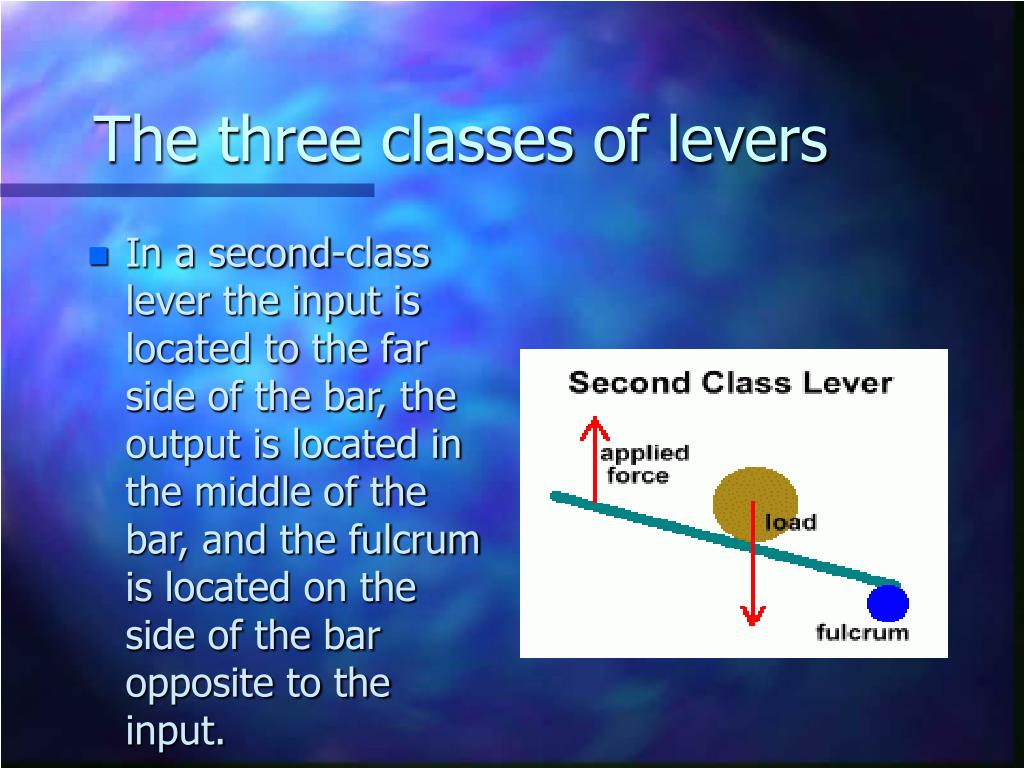 The three classes of levers

In a second-class lever the input is located to the far side of the bar, the output is located in the middle of the bar, and the fulcrum is located on the side of the bar opposite to the input.

Second Class Lever

applied force

load

fulcrum